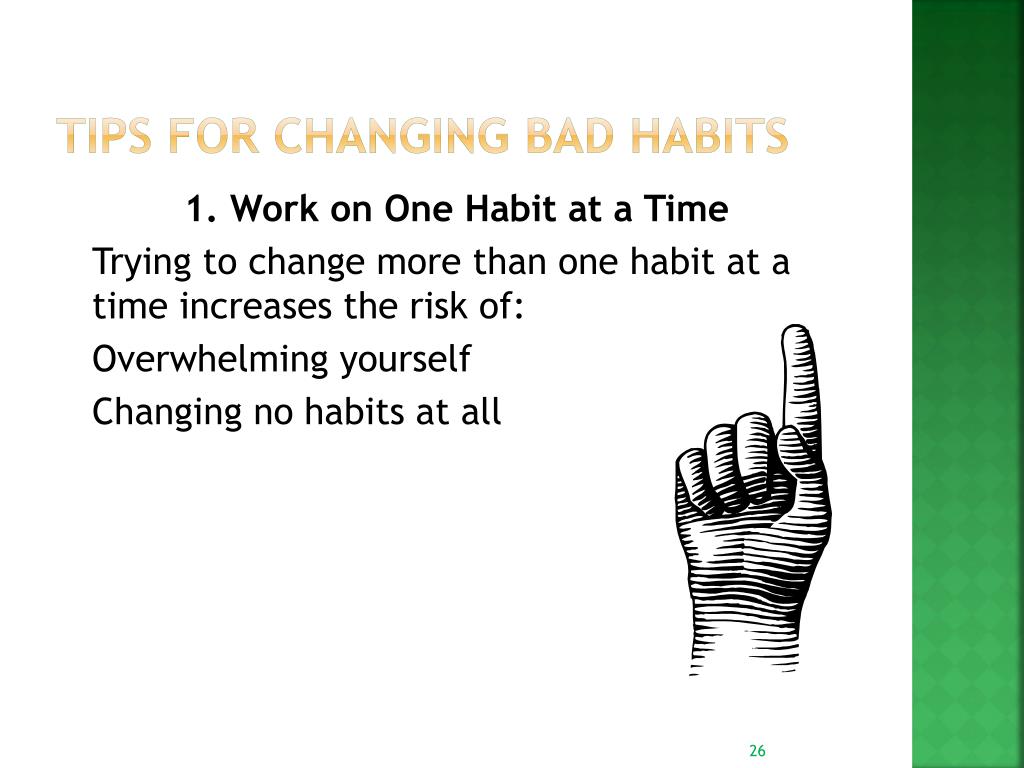 TIPS FOR CHANGING BAD HABITS

1. Work on One Habit at a Time

Trying to change more than one habit at a time increases the risk of:

Overwhelming yourself

Changing no habits at all

26